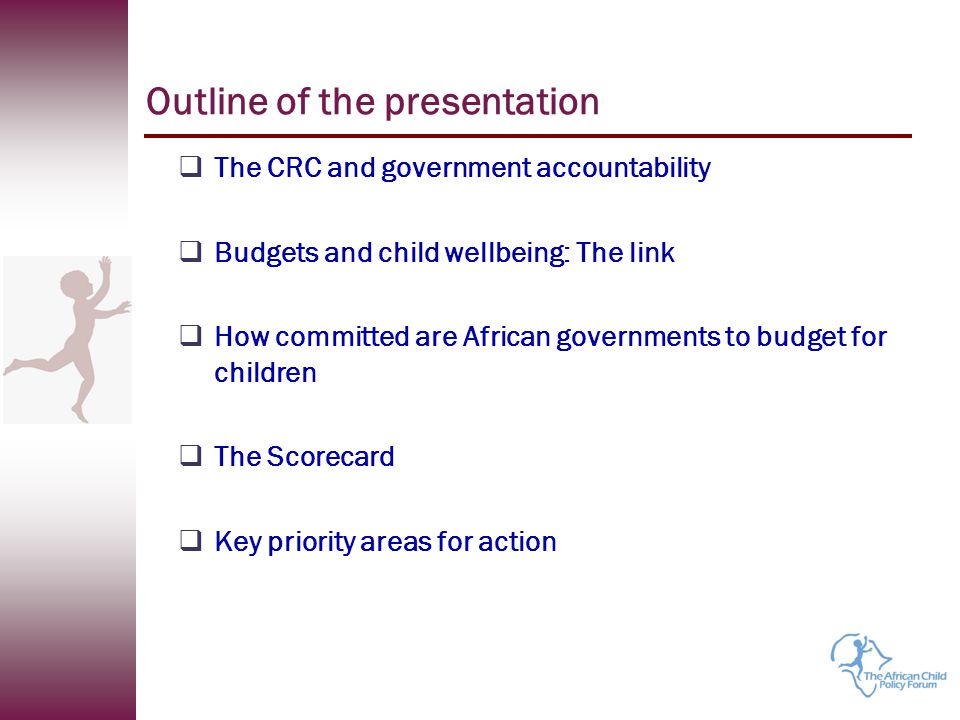 Outline of the presentation

❑ The CRC and government accountability

❑ Budgets and child wellbeing: The link

❑ How committed are African governments to budget for children

❑ The Scorecard

❑ Key priority areas for action

The African Child Policy Forum